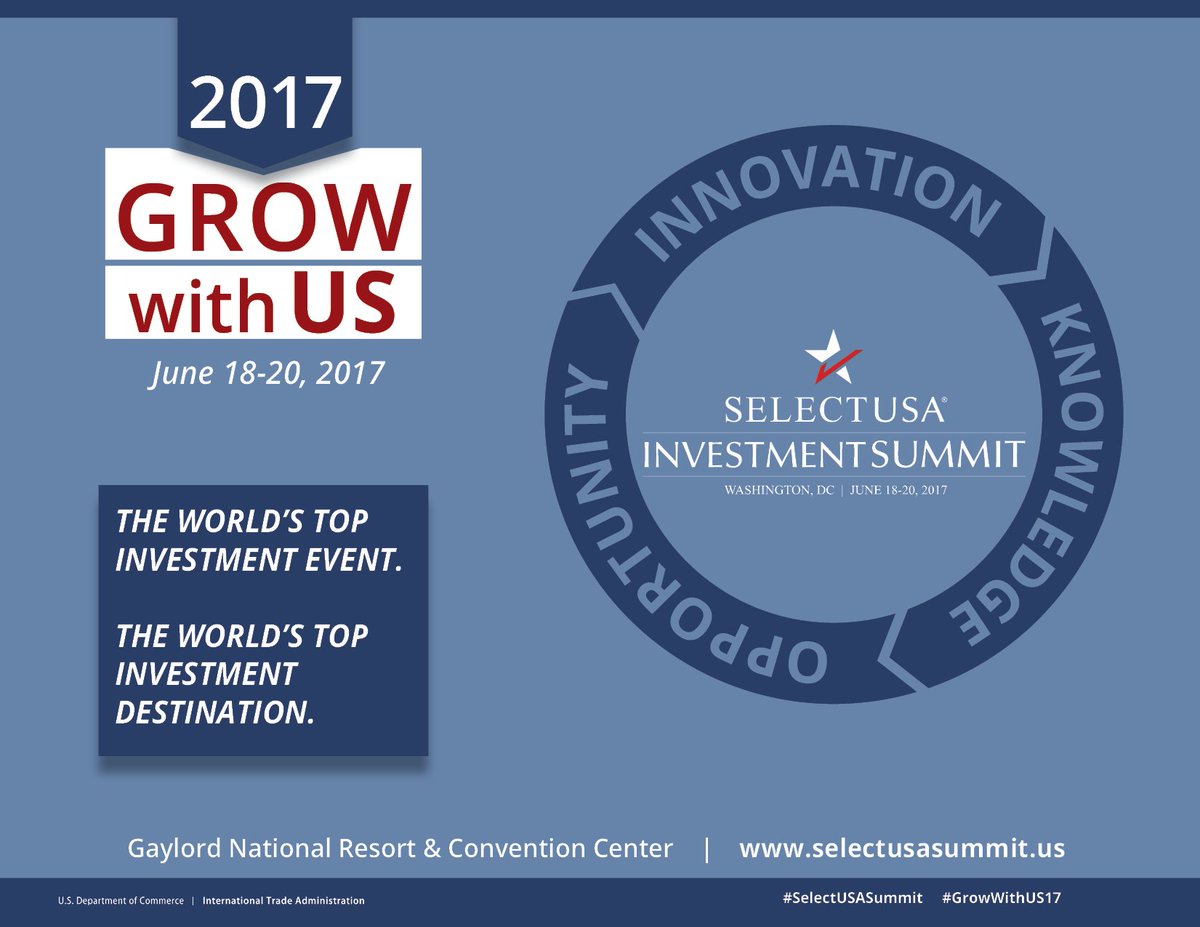 2017
GROW
with US
June 18-20, 2017

THE WORLD'S TOP INVESTMENT EVENT.

THE WORLD'S TOP INVESTMENT DESTINATION.

INNOVATION
KNOWLEDGE
OPPORTUNITY

SELECTUSA®
INVESTMENT SUMMIT
WASHINGTON, DC | JUNE 18-20, 2017

Gaylord National Resort & Convention Center | www.selectusasummit.us

U.S. Department of Commerce | International Trade Administration

#SelectUSASummit #GrowWithUS17